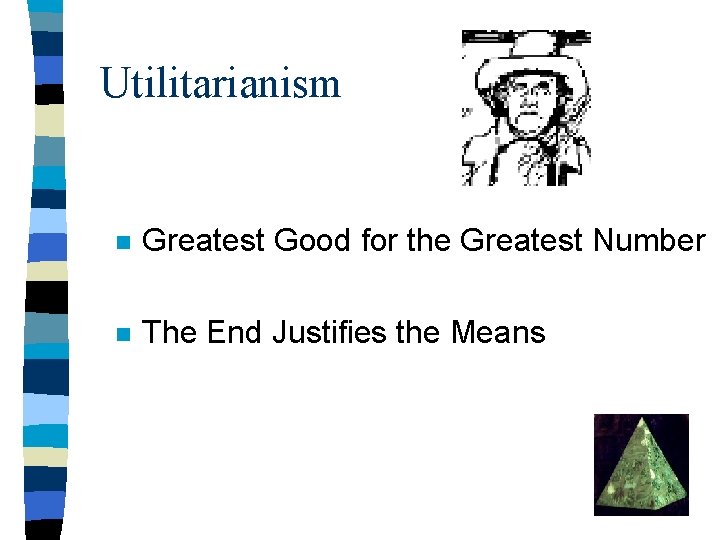 Utilitarianism

Greatest Good for the Greatest Number

The End Justifies the Means